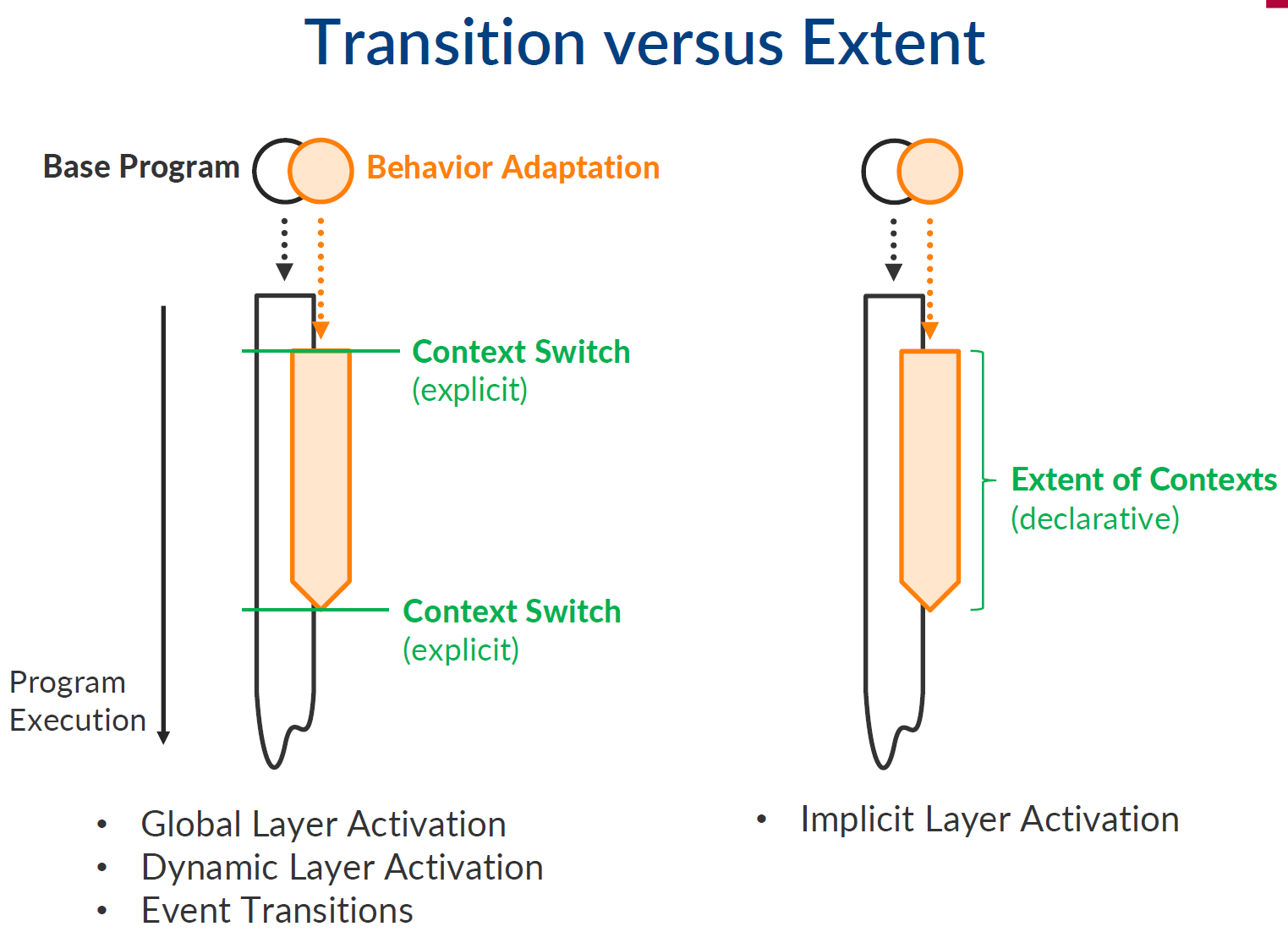 Transition versus Extent

Base Program

Behavior Adaptation

Context Switch
(explicit)

Context Switch
(explicit)

Program
Execution

Extent of Contexts
(declarative)

• Global Layer Activation
• Dynamic Layer Activation
• Event Transitions

• Implicit Layer Activation